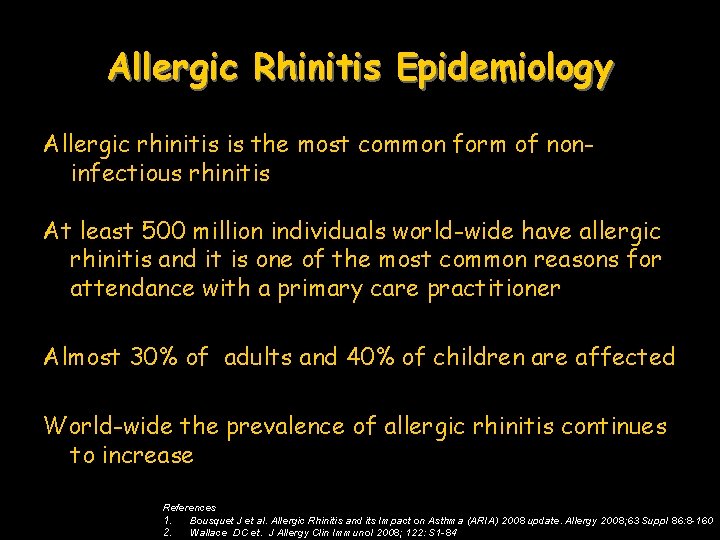 Allergic Rhinitis Epidemiology

Allergic rhinitis is the most common form of non-infectious rhinitis

At least 500 million individuals world-wide have allergic rhinitis and it is one of the most common reasons for attendance with a primary care practitioner

Almost 30% of adults and 40% of children are affected

World-wide the prevalence of allergic rhinitis continues to increase

References
1. Bousquet J et al. Allergic Rhinitis and its Impact on Asthma (ARIA) 2008 update. Allergy 2008;63 Suppl 86:8-160
2. Wallace DC et. J Allergy Clin Immunol 2008; 122: S1-84